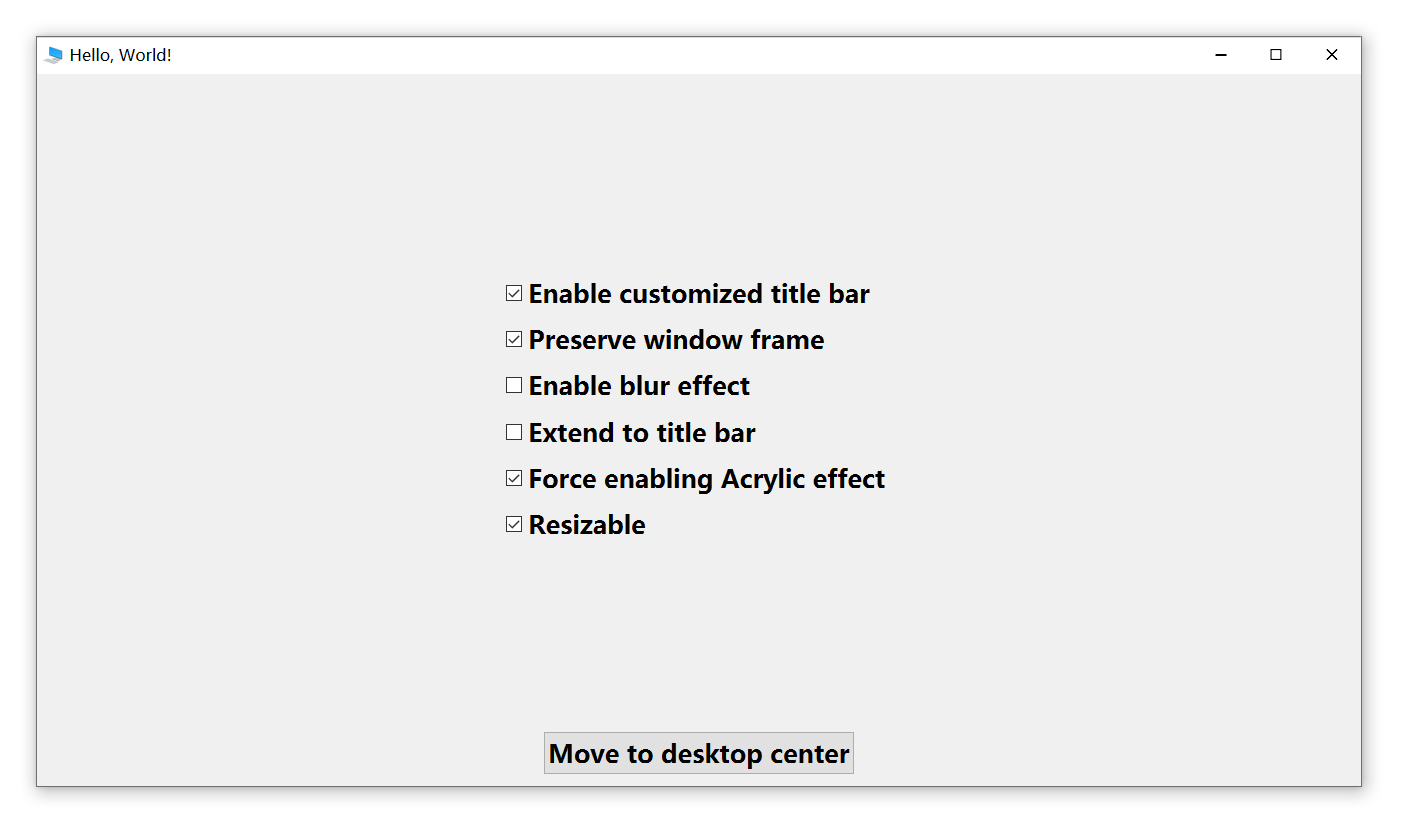 Hello, World!

☑ Enable customized title bar
☑ Preserve window frame
☐ Enable blur effect
☐ Extend to title bar
☑ Force enabling Acrylic effect
☑ Resizable

Move to desktop center